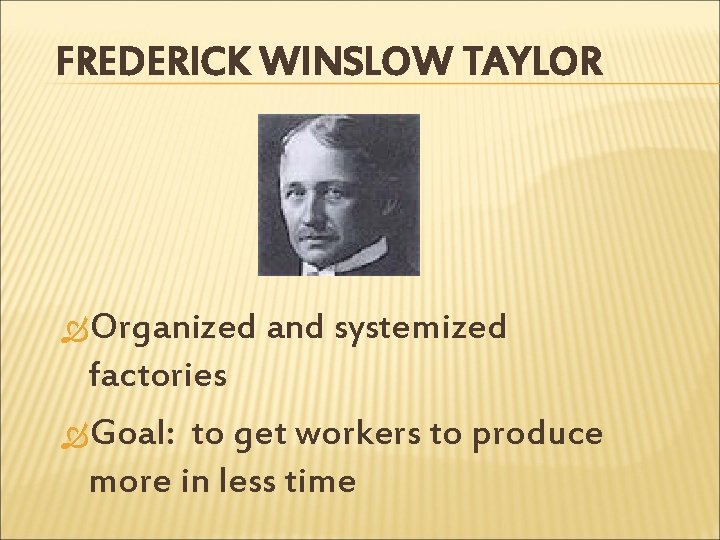 FREDERICK WINSLOW TAYLOR

Organized and systemized factories

Goal: to get workers to produce more in less time